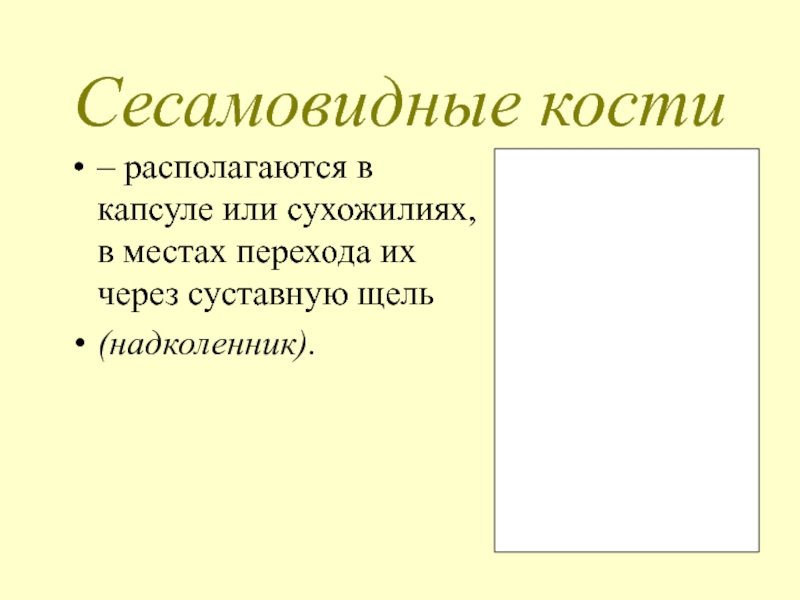 Сесамовидные кости

• – располагаются в капсуле или сухожилиях, в местах перехода их через суставную щель

• (надколенник).